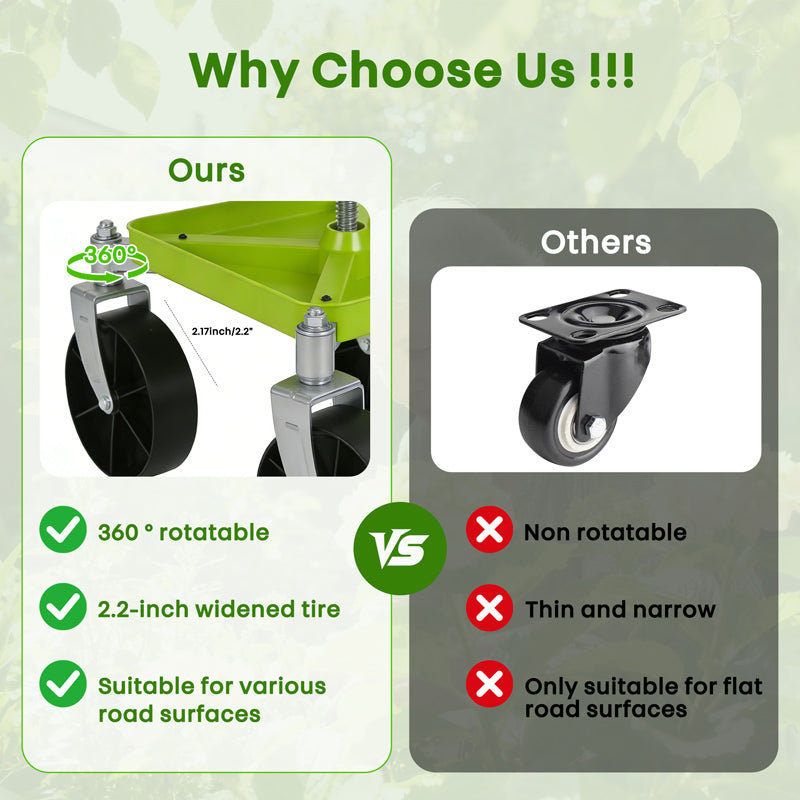 Why Choose Us !!!

Ours

360°

2.17inch/2.2"

360 ° rotatable

2.2-inch widened tire

Suitable for various road surfaces

VS

Others

Non rotatable

Thin and narrow

Only suitable for flat road surfaces